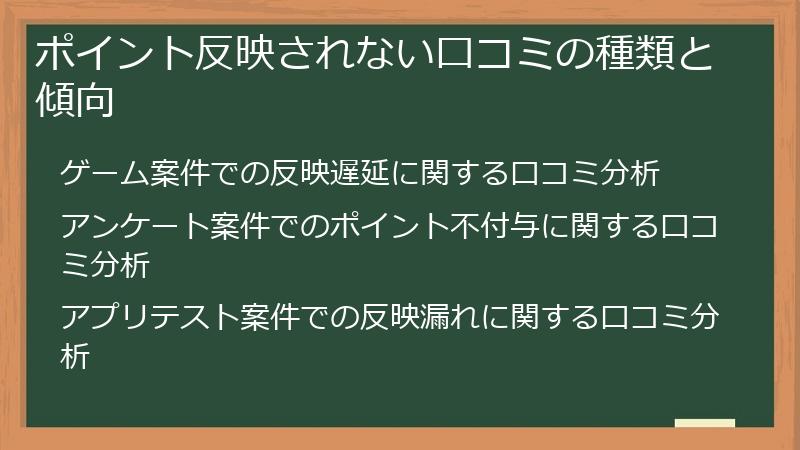 ポイント反映されない口コミの種類と傾向

ゲーム案件での反映遅延に関する口コミ分析

アンケート案件でのポイント不付与に関する口コミ分析

アプリテスト案件での反映漏れに関する口コミ分析